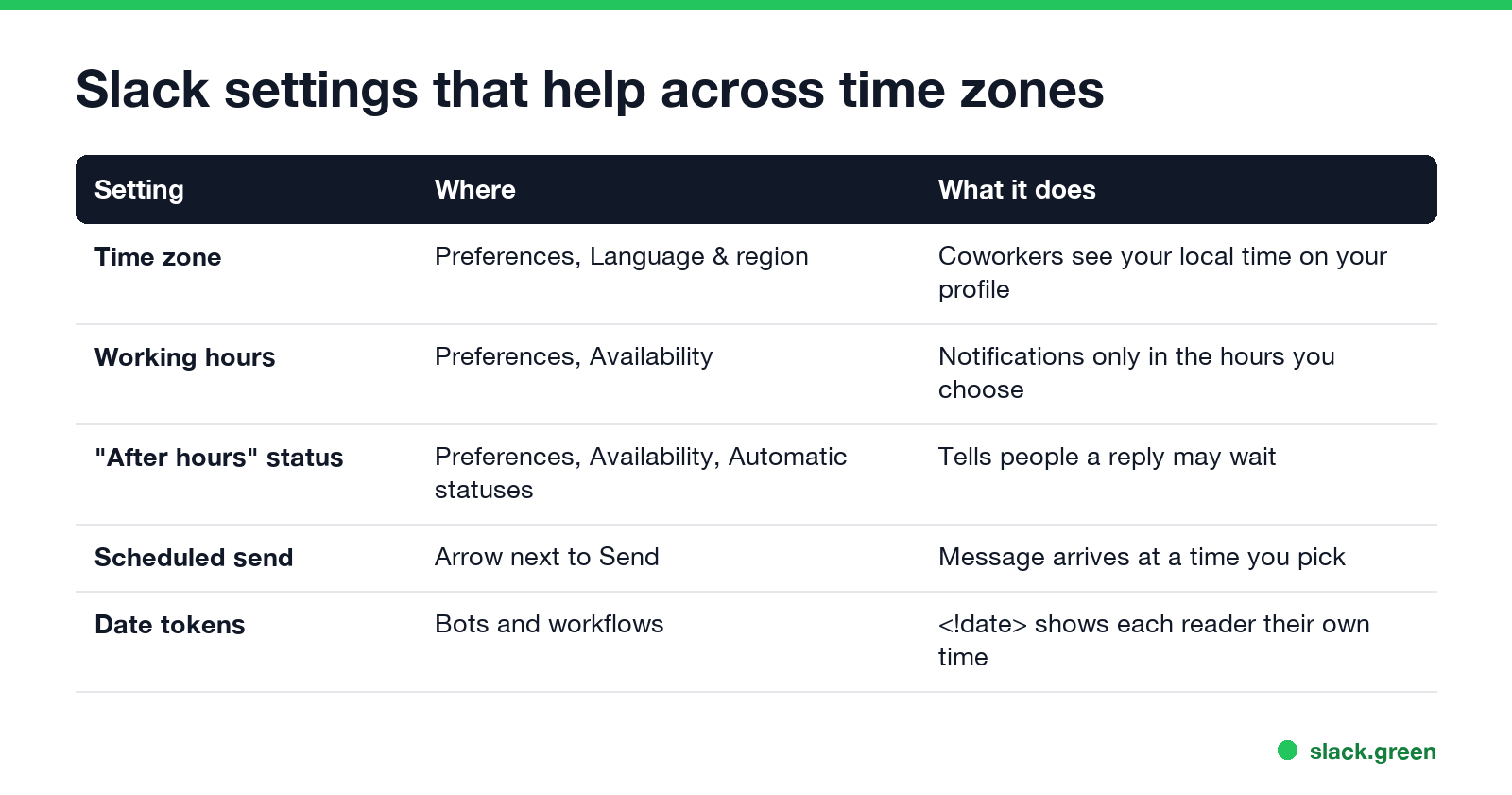 Slack settings that help across time zones

| Setting | Where | What it does |
|---|---|---|
| Time zone | Preferences, Language & region | Coworkers see your local time on your profile |
| Working hours | Preferences, Availability | Notifications only in the hours you choose |
| "After hours" status | Preferences, Availability, Automatic statuses | Tells people a reply may wait |
| Scheduled send | Arrow next to Send | Message arrives at a time you pick |
| Date tokens | Bots and workflows | <!date> shows each reader their own time |

slack.green